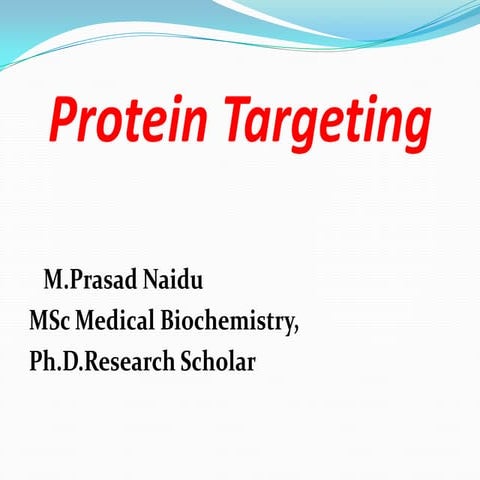 Protein Targeting

M.Prasad Naidu
MSc Medical Biochemistry,
Ph.D.Research Scholar